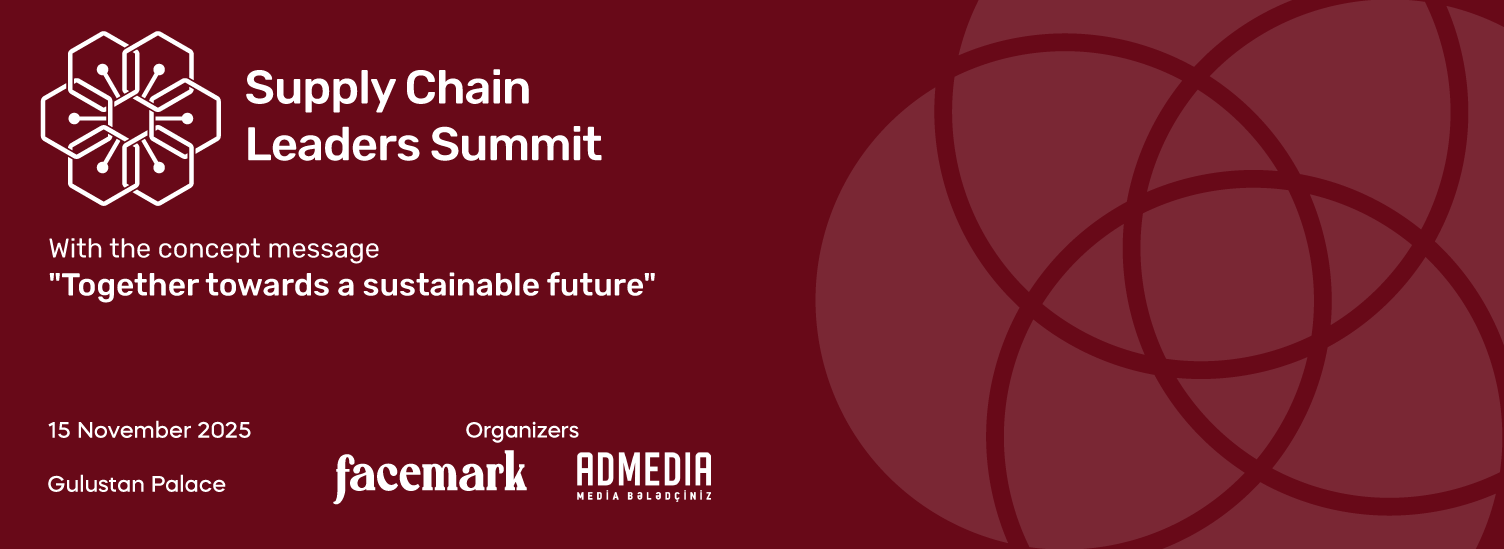 Supply Chain Leaders Summit

With the concept message
"Together towards a sustainable future"

15 November 2025

Gulustan Palace

Organizers

facemark

ADMEDIA
MEDİA BƏLƏDÇİNİZ